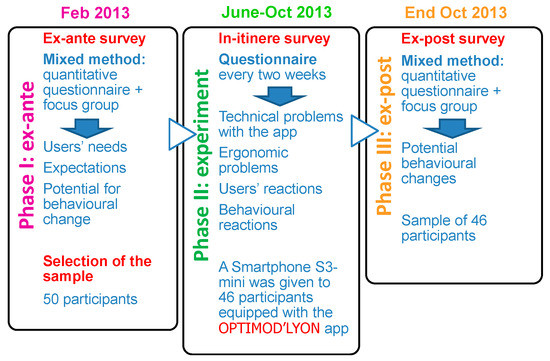 Feb 2013

Phase I: ex-ante

Ex-ante survey

Mixed method: quantitative questionnaire + focus group

Users' needs

Expectations

Potential for behavioural change

Selection of the sample

50 participants

June-Oct 2013

Phase II: experiment

In-itinere survey

Questionnaire every two weeks

Technical problems with the app

Ergonomic problems

Users' reactions

Behavioural reactions

A Smartphone S3-mini was given to 46 participants equipped with the OPTIMOD'LYON app

End Oct 2013

Phase III: ex-post

Ex-post survey

Mixed method: quantitative questionnaire + focus group

Potential behavioural changes

Sample of 46 participants